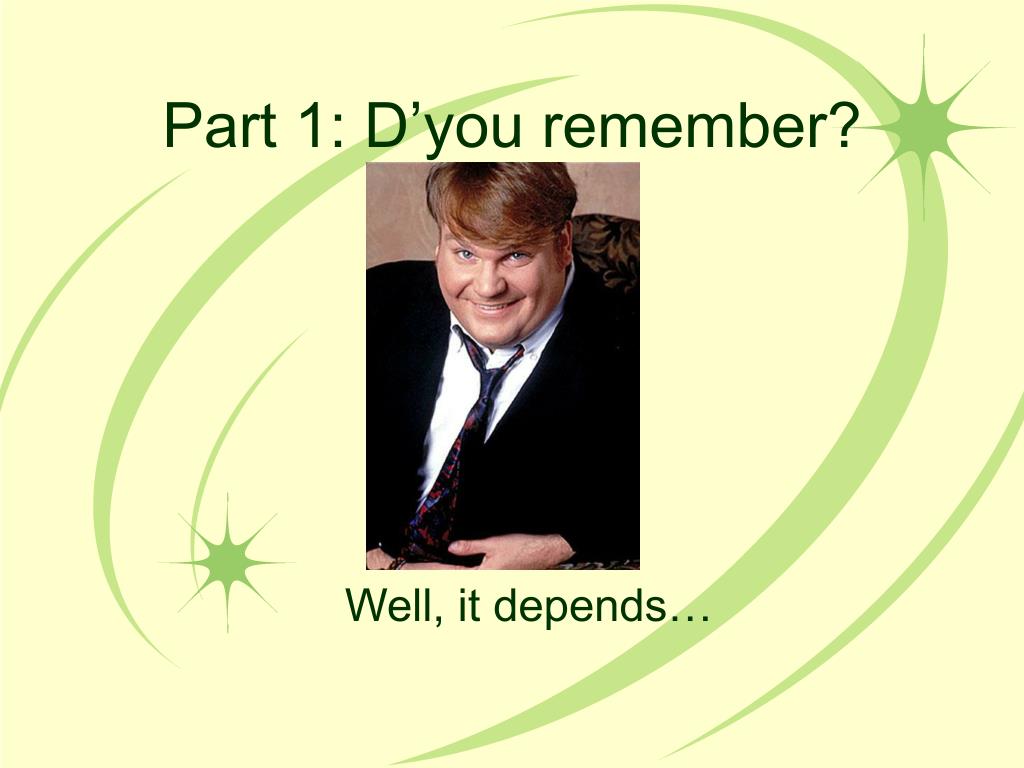 Part 1: D’you remember?

Well, it depends…